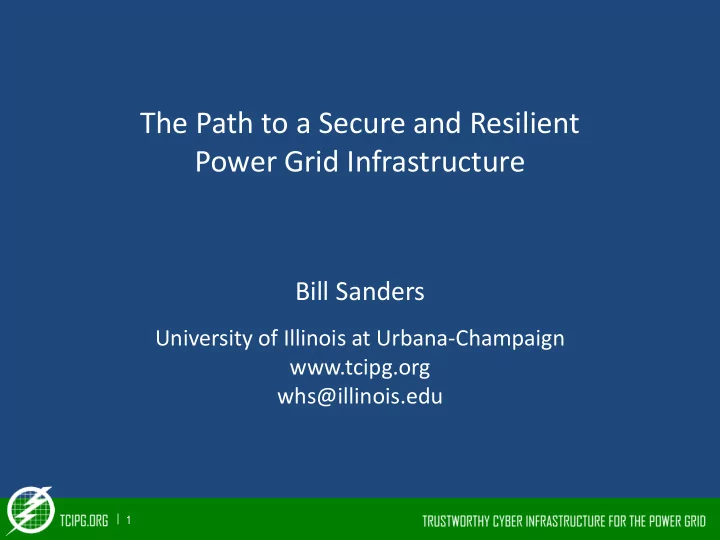 The Path to a Secure and Resilient Power Grid Infrastructure

Bill Sanders

University of Illinois at Urbana-Champaign
www.tcipg.org
whs@illinois.edu

TCIPG.ORG | 1

TRUSTWORTHY CYBER INFRASTRUCTURE FOR THE POWER GRID